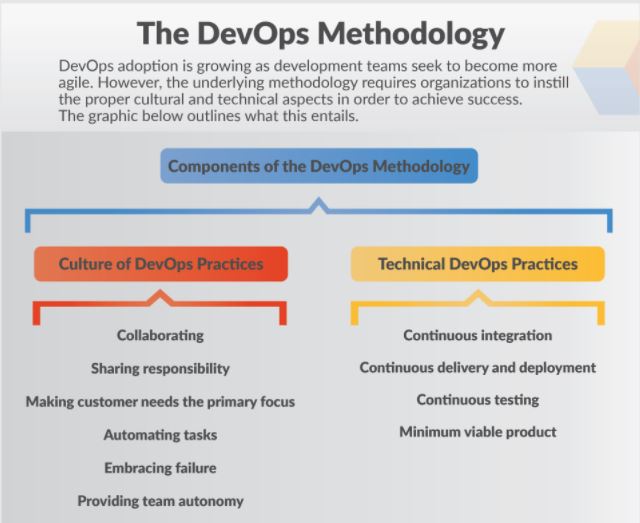 The DevOps Methodology

DevOps adoption is growing as development teams seek to become more agile. However, the underlying methodology requires organizations to instill the proper cultural and technical aspects in order to achieve success. The graphic below outlines what this entails.

Components of the DevOps Methodology

Culture of DevOps Practices

Collaborating

Sharing responsibility

Making customer needs the primary focus

Automating tasks

Embracing failure

Providing team autonomy

Technical DevOps Practices

Continuous integration

Continuous delivery and deployment

Continuous testing

Minimum viable product